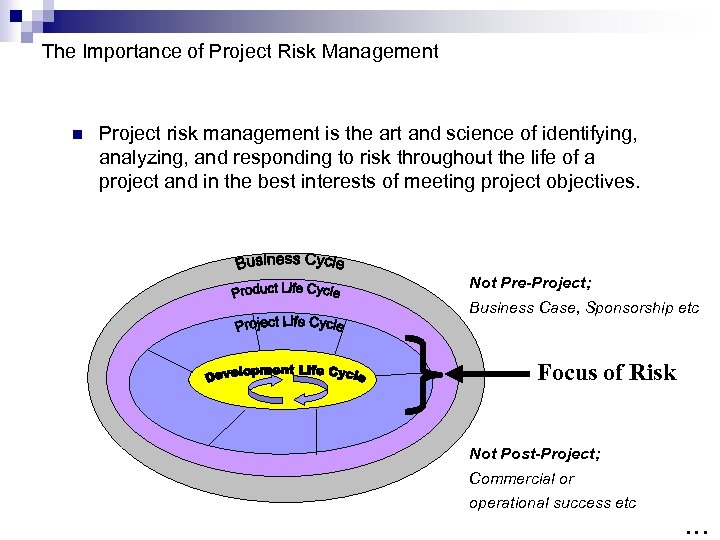 The Importance of Project Risk Management

Project risk management is the art and science of identifying, analyzing, and responding to risk throughout the life of a project and in the best interests of meeting project objectives.

Business Cycle

Product Life Cycle

Project Life Cycle

Development Life Cycle

Not Pre-Project;

Business Case, Sponsorship etc

Focus of Risk

Not Post-Project;

Commercial or operational success etc

…